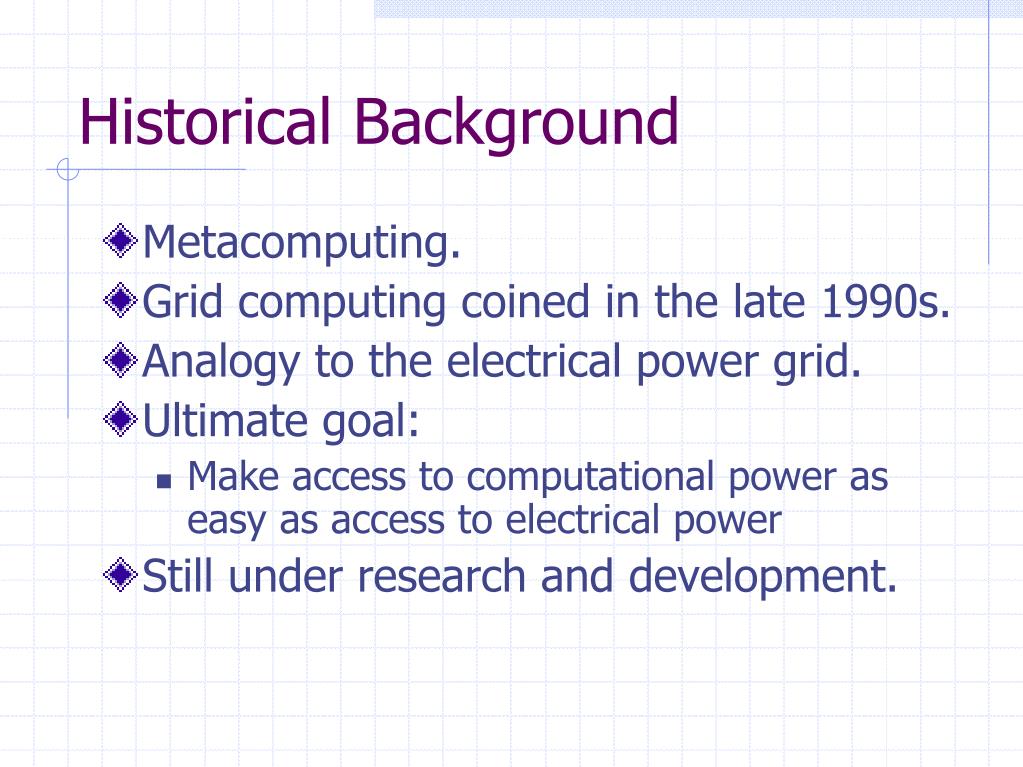 Historical Background

Metacomputing.

Grid computing coined in the late 1990s.

Analogy to the electrical power grid.

Ultimate goal:

Make access to computational power as easy as access to electrical power

Still under research and development.